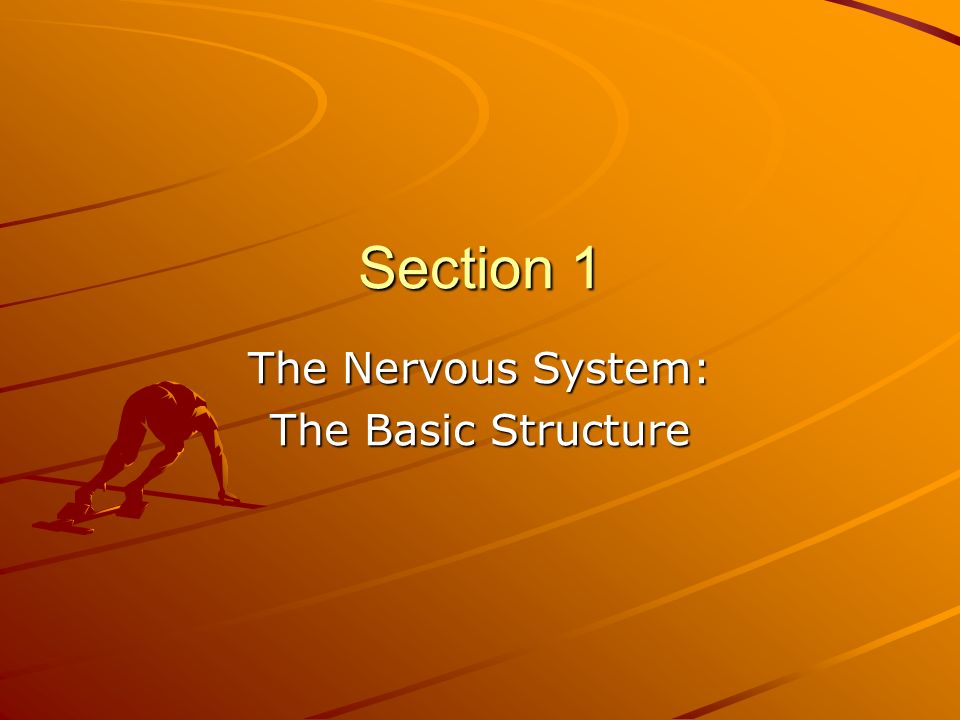 Section 1

The Nervous System:
The Basic Structure